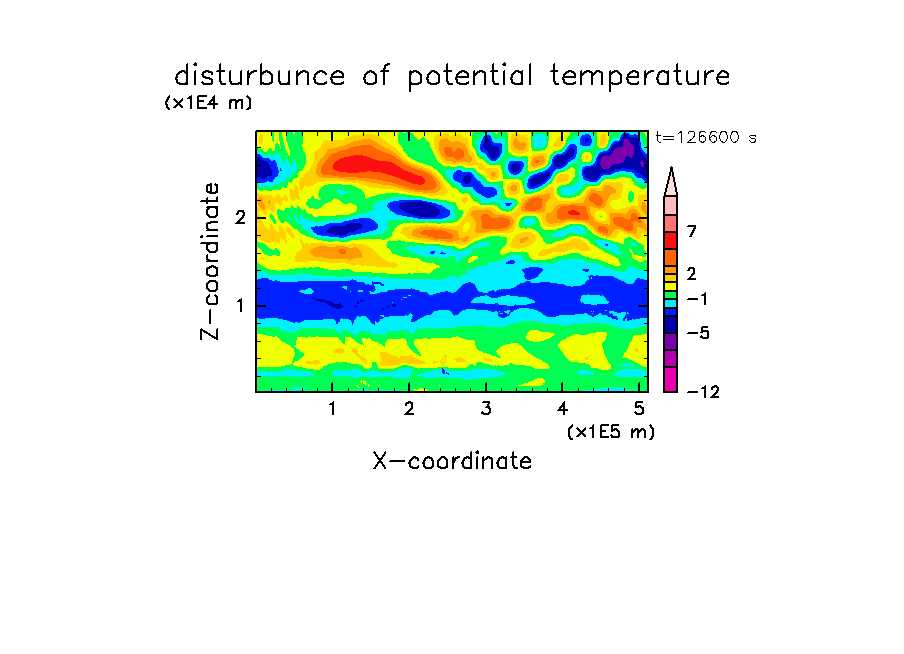 disturbunce of potential temperature

(x1E4 m)

t=126600 s

Z-coordinate

2

1

7

2

−1

−5

−12

1 2 3 4 5

(x1E5 m)

X-coordinate